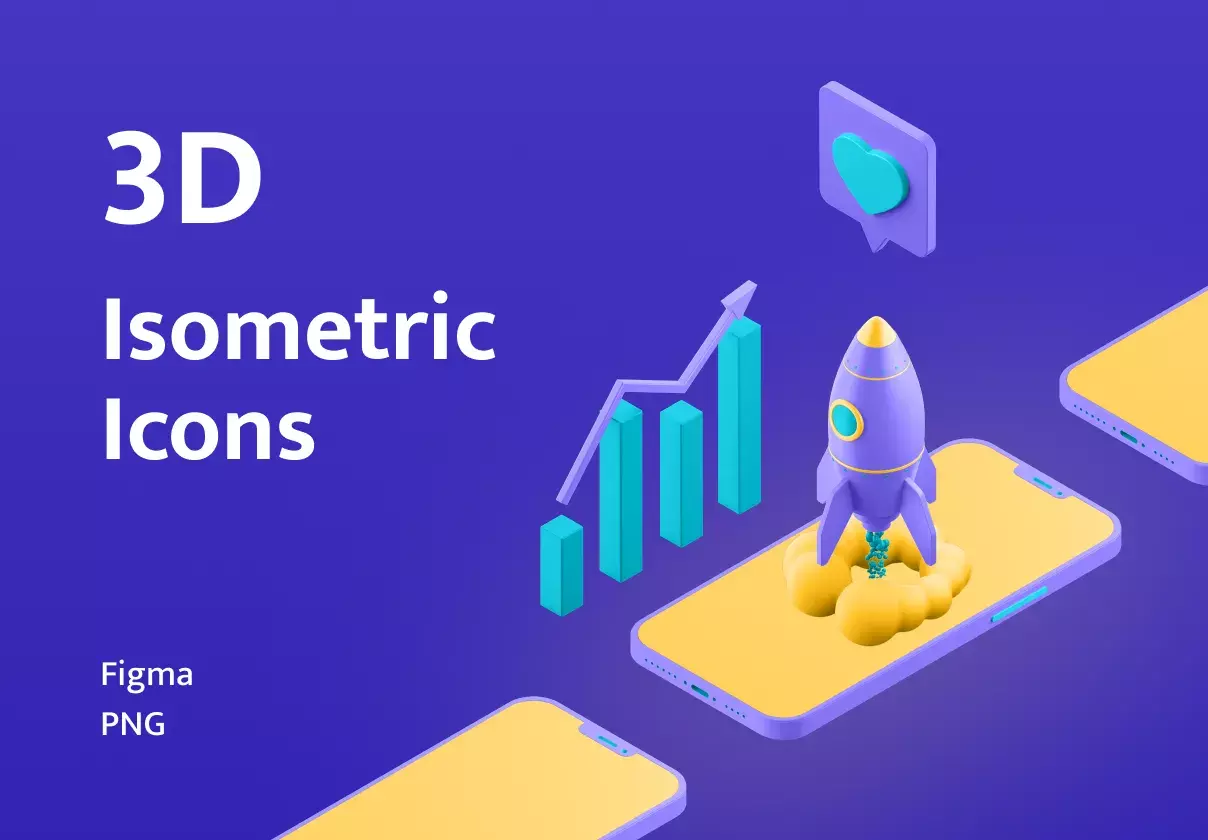 3D

Isometric Icons

Figma
PNG